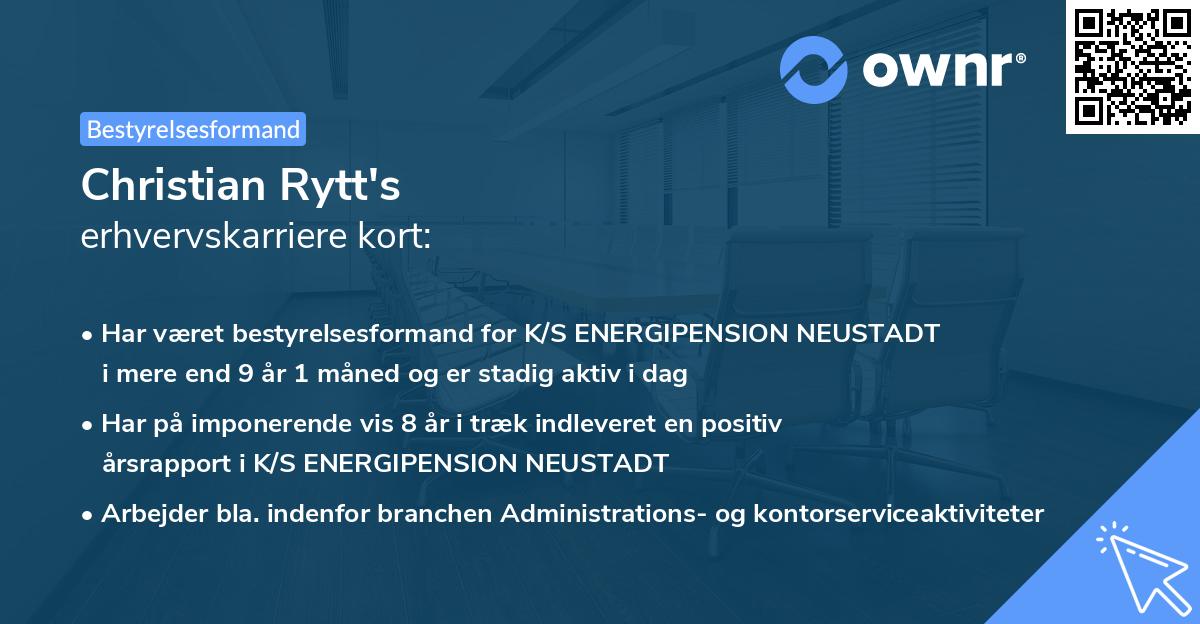 ownr®

Bestyrelsesformand

Christian Rytt's
erhvervskarriere kort:

• Har været bestyrelsesformand for K/S ENERGIPENSION NEUSTADT i mere end 9 år 1 måned og er stadig aktiv i dag

• Har på imponerende vis 8 år i træk indleveret en positiv årsrapport i K/S ENERGIPENSION NEUSTADT

• Arbejder bla. indenfor branchen Administrations- og kontorserviceaktiviteter